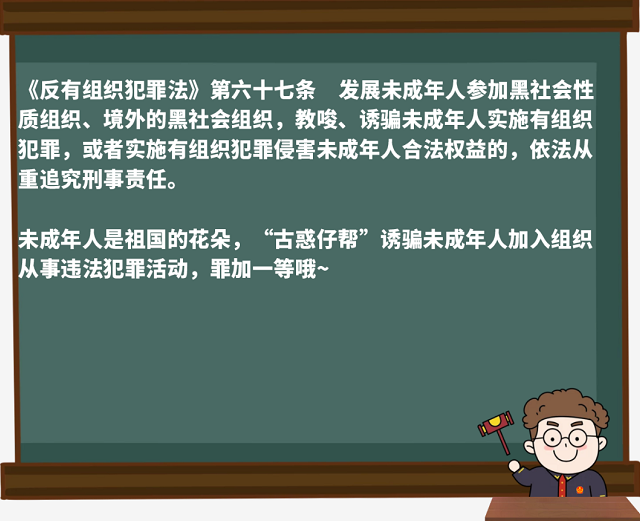 《反有组织犯罪法》第六十七条　发展未成年人参加黑社会性质组织、境外的黑社会组织，教唆、诱骗未成年人实施有组织犯罪，或者实施有组织犯罪侵害未成年人合法权益的，依法从重追究刑事责任。

未成年人是祖国的花朵，“古惑仔帮”诱骗未成年人加入组织从事违法犯罪活动，罪加一等哦~